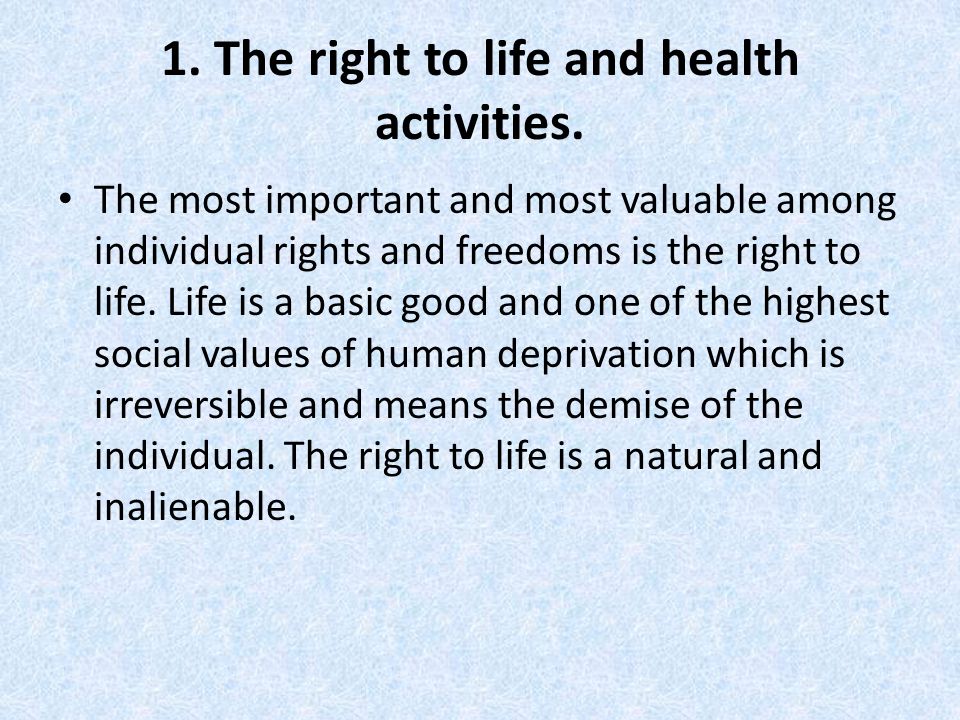 1. The right to life and health activities.

• The most important and most valuable among individual rights and freedoms is the right to life. Life is a basic good and one of the highest social values of human deprivation which is irreversible and means the demise of the individual. The right to life is a natural and inalienable.